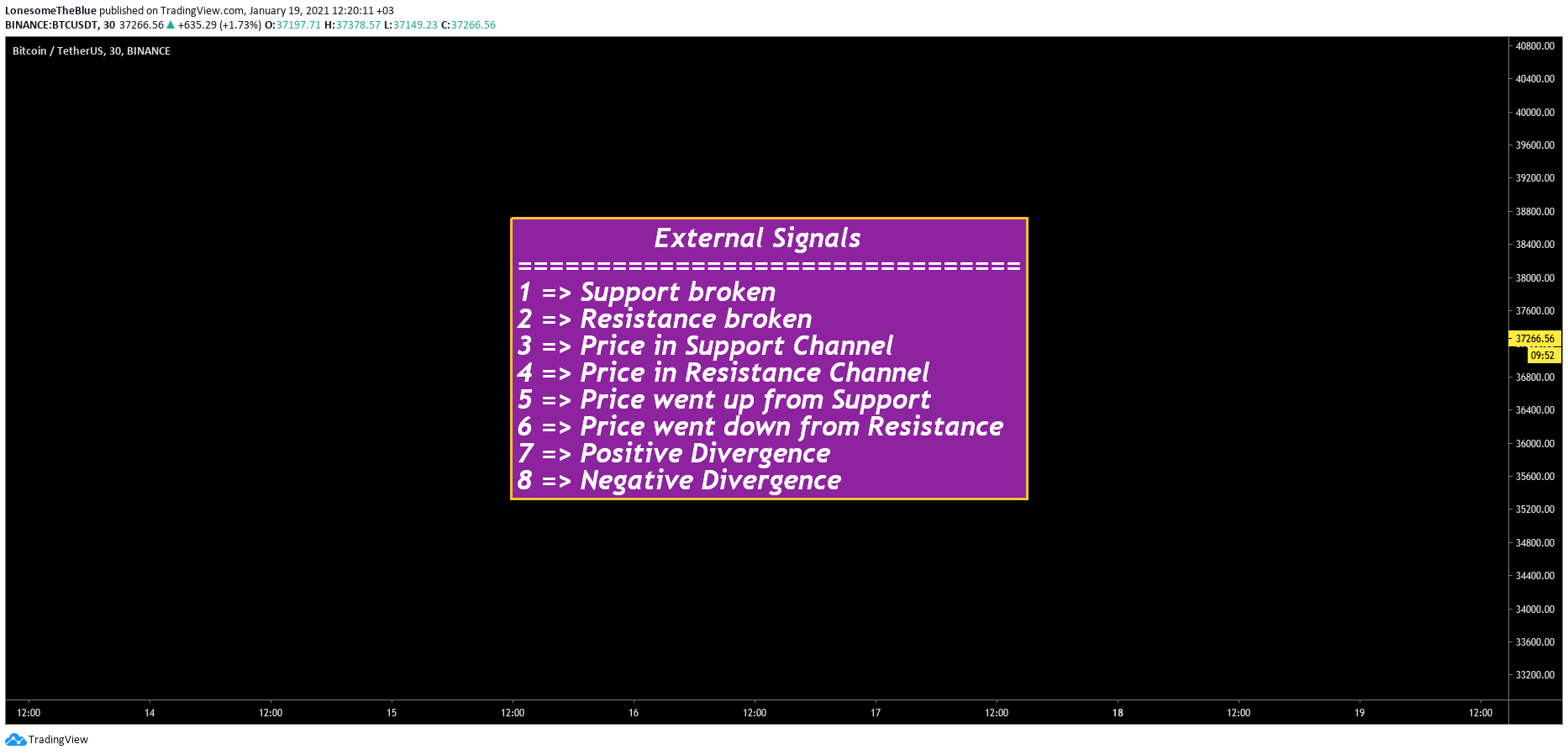 LonesomeTheBlue published on TradingView.com, January 19, 2021 12:20:11 +03
BINANCE:BTCUSDT, 30 37266.56 ▲ +635.29 (+1.73%) O:37197.71 H:37378.57 L:37149.23 C:37266.56

Bitcoin / TetherUS, 30, BINANCE

External Signals
================================
1 => Support broken
2 => Resistance broken
3 => Price in Support Channel
4 => Price in Resistance Channel
5 => Price went up from Support
6 => Price went down from Resistance
7 => Positive Divergence
8 => Negative Divergence

40800.00
40400.00
40000.00
39600.00
39200.00
38800.00
38400.00
38000.00
37600.00
37266.56
09:52
36800.00
36400.00
36000.00
35600.00
35200.00
34800.00
34400.00
34000.00
33600.00
33200.00

12:00 14 12:00 15 12:00 16 12:00 17 12:00 18 12:00 19 12:00

TradingView